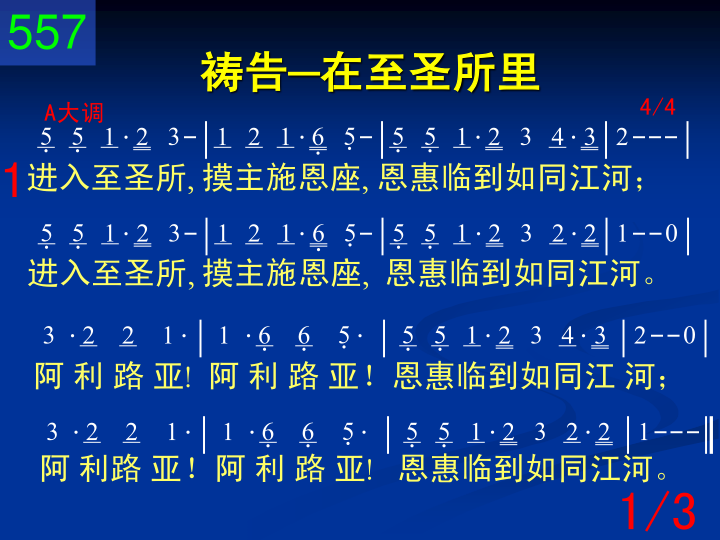 557

祷告—在至圣所里

A大调 4/4

5 5 1·2 3- | 1 2 1·6 5- | 5 5 1·2 3 4·3 | 2--- |

1 进入至圣所, 摸主施恩座, 恩惠临到如同江河;

5 5 1·2 3- | 1 2 1·6 5- | 5 5 1·2 3 2·2 | 1--0 |

进入至圣所, 摸主施恩座, 恩惠临到如同江河。

3 ·2 2 1· | 1 ·6 6 5· | 5 5 1·2 3 4·3 | 2--0 |

阿 利 路 亚! 阿 利 路 亚! 恩惠临到如同江 河;

3 ·2 2 1· | 1 ·6 6 5· | 5 5 1·2 3 2·2 | 1--- ‖

阿 利路 亚! 阿 利 路 亚! 恩惠临到如同江河。

1/3